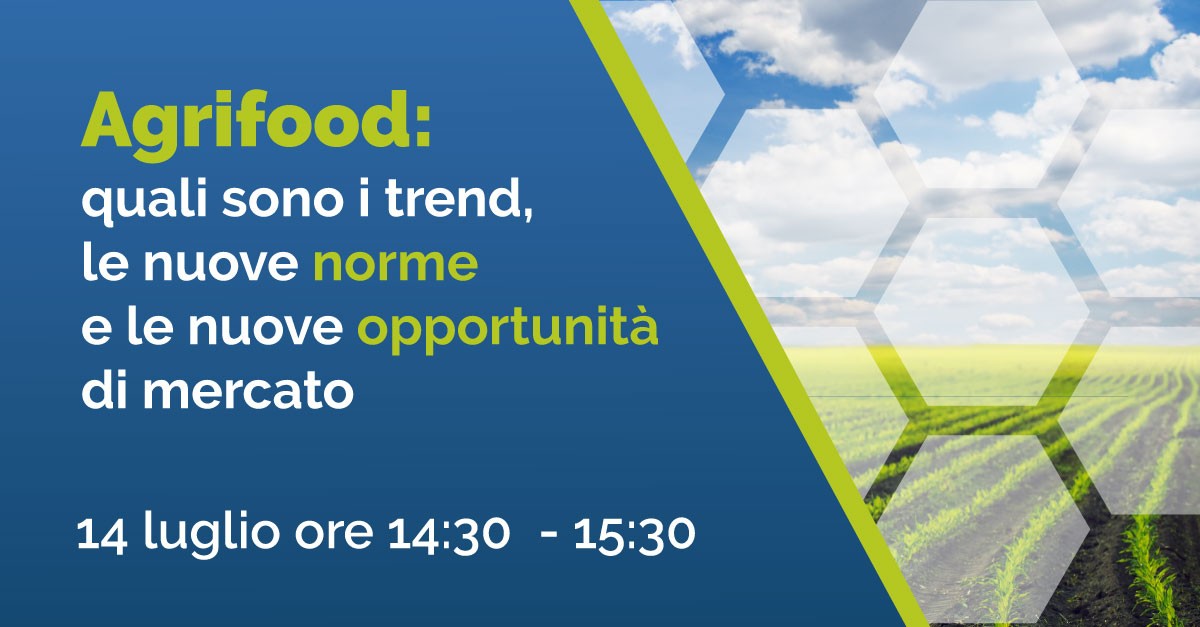 Agrifood:
quali sono i trend, le nuove norme e le nuove opportunità di mercato

14 luglio ore 14:30 - 15:30